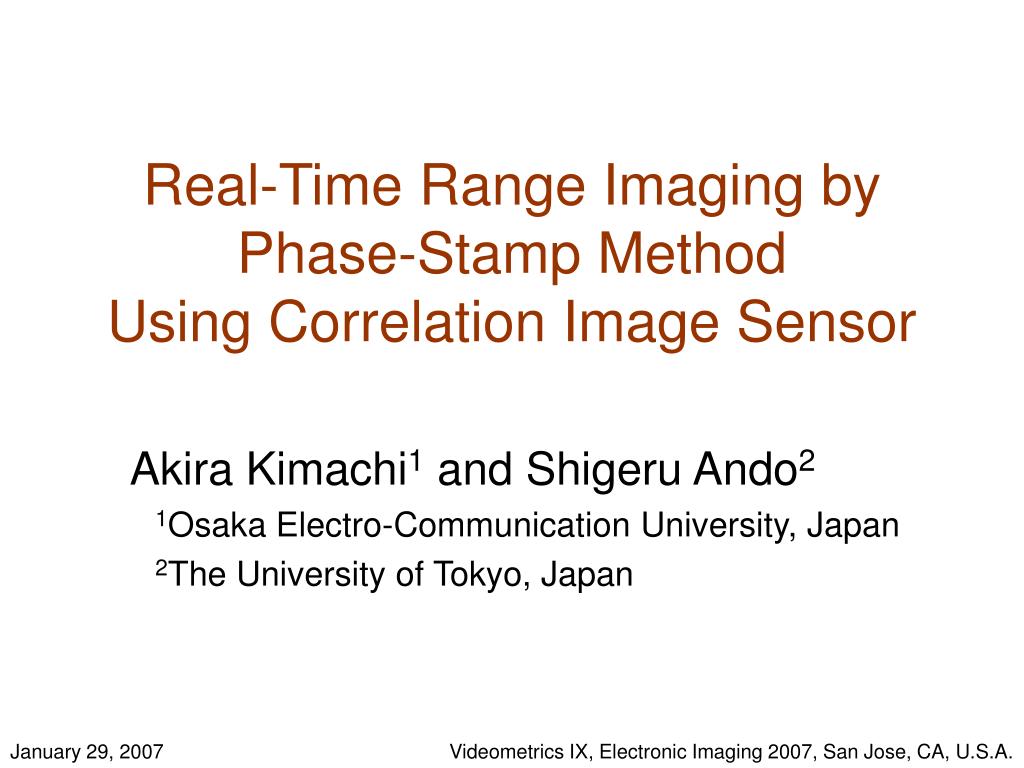 Real-Time Range Imaging by Phase-Stamp Method Using Correlation Image Sensor

Akira Kimachi$^1$ and Shigeru Ando$^2$

$^1$Osaka Electro-Communication University, Japan

$^2$The University of Tokyo, Japan

January 29, 2007

Videometrics IX, Electronic Imaging 2007, San Jose, CA, U.S.A.